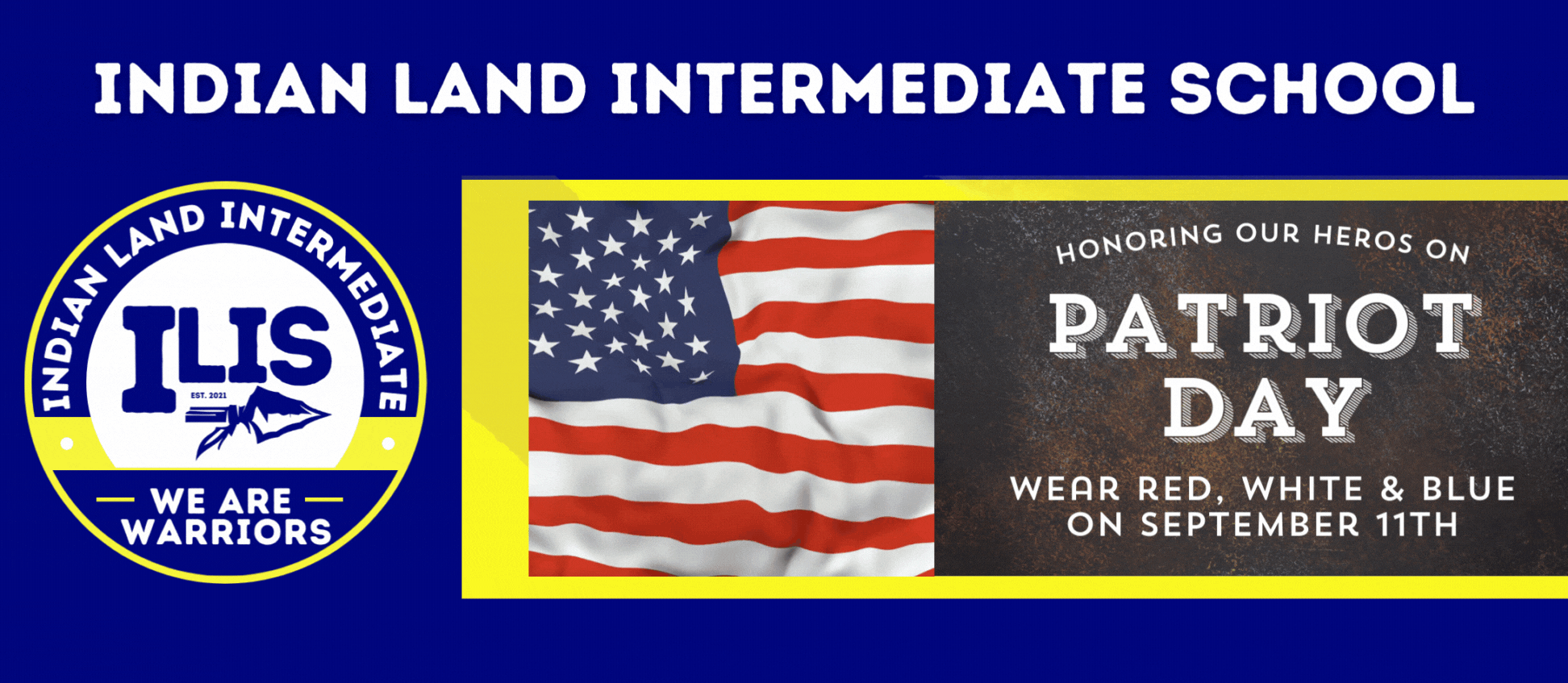 INDIAN LAND INTERMEDIATE SCHOOL

INDIAN LAND INTERMEDIATE

ILIS

EST. 2021

WE ARE WARRIORS

HONORING OUR HEROS ON

PATRIOT DAY

WEAR RED, WHITE & BLUE ON SEPTEMBER 11TH